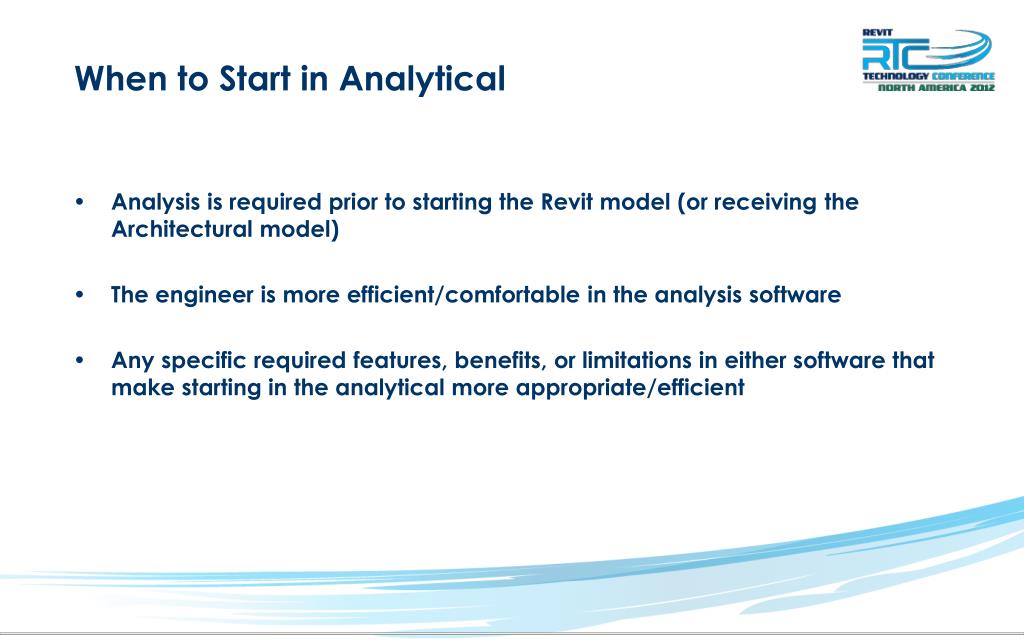 When to Start in Analytical

REVIT
RTC
TECHNOLOGY CONFERENCE
NORTH AMERICA 2012

• Analysis is required prior to starting the Revit model (or receiving the Architectural model)

• The engineer is more efficient/comfortable in the analysis software

• Any specific required features, benefits, or limitations in either software that make starting in the analytical more appropriate/efficient